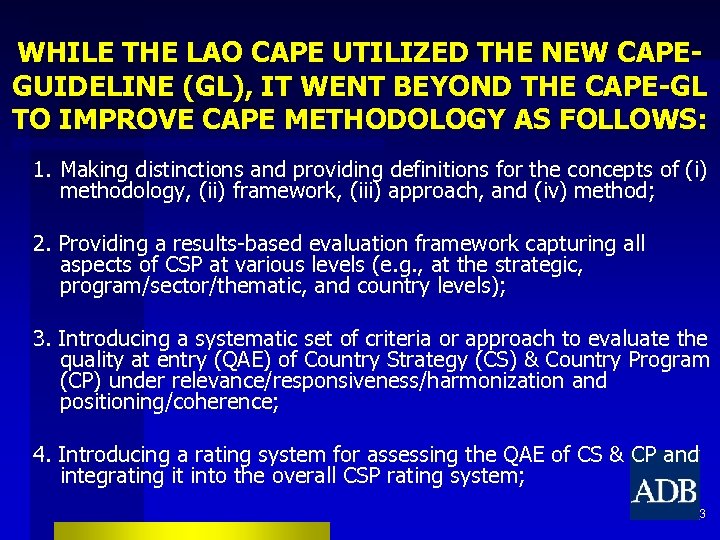 WHILE THE LAO CAPE UTILIZED THE NEW CAPE-GUIDELINE (GL), IT WENT BEYOND THE CAPE-GL TO IMPROVE CAPE METHODOLOGY AS FOLLOWS:

1. Making distinctions and providing definitions for the concepts of (i) methodology, (ii) framework, (iii) approach, and (iv) method;

2. Providing a results-based evaluation framework capturing all aspects of CSP at various levels (e.g., at the strategic, program/sector/thematic, and country levels);

3. Introducing a systematic set of criteria or approach to evaluate the quality at entry (QAE) of Country Strategy (CS) & Country Program (CP) under relevance/responsiveness/harmonization and positioning/coherence;

4. Introducing a rating system for assessing the QAE of CS & CP and integrating it into the overall CSP rating system;

ADB

3